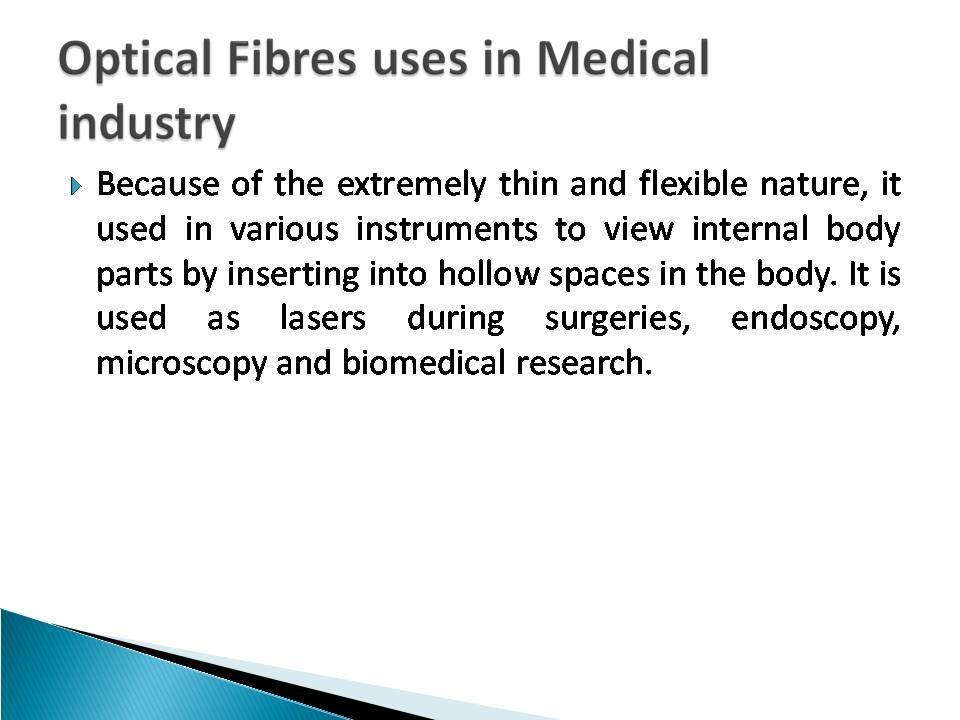 Optical Fibres uses in Medical industry

Because of the extremely thin and flexible nature, it used in various instruments to view internal body parts by inserting into hollow spaces in the body. It is used as lasers during surgeries, endoscopy, microscopy and biomedical research.